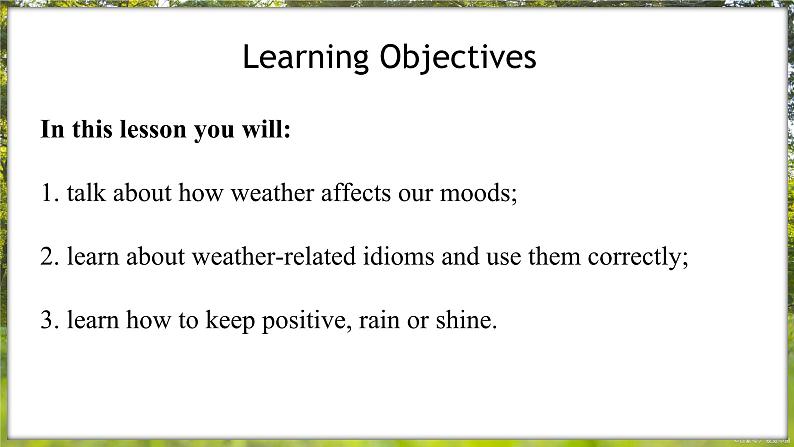 Learning Objectives

In this lesson you will:

1. talk about how weather affects our moods;

2. learn about weather-related idioms and use them correctly;

3. learn how to keep positive, rain or shine.